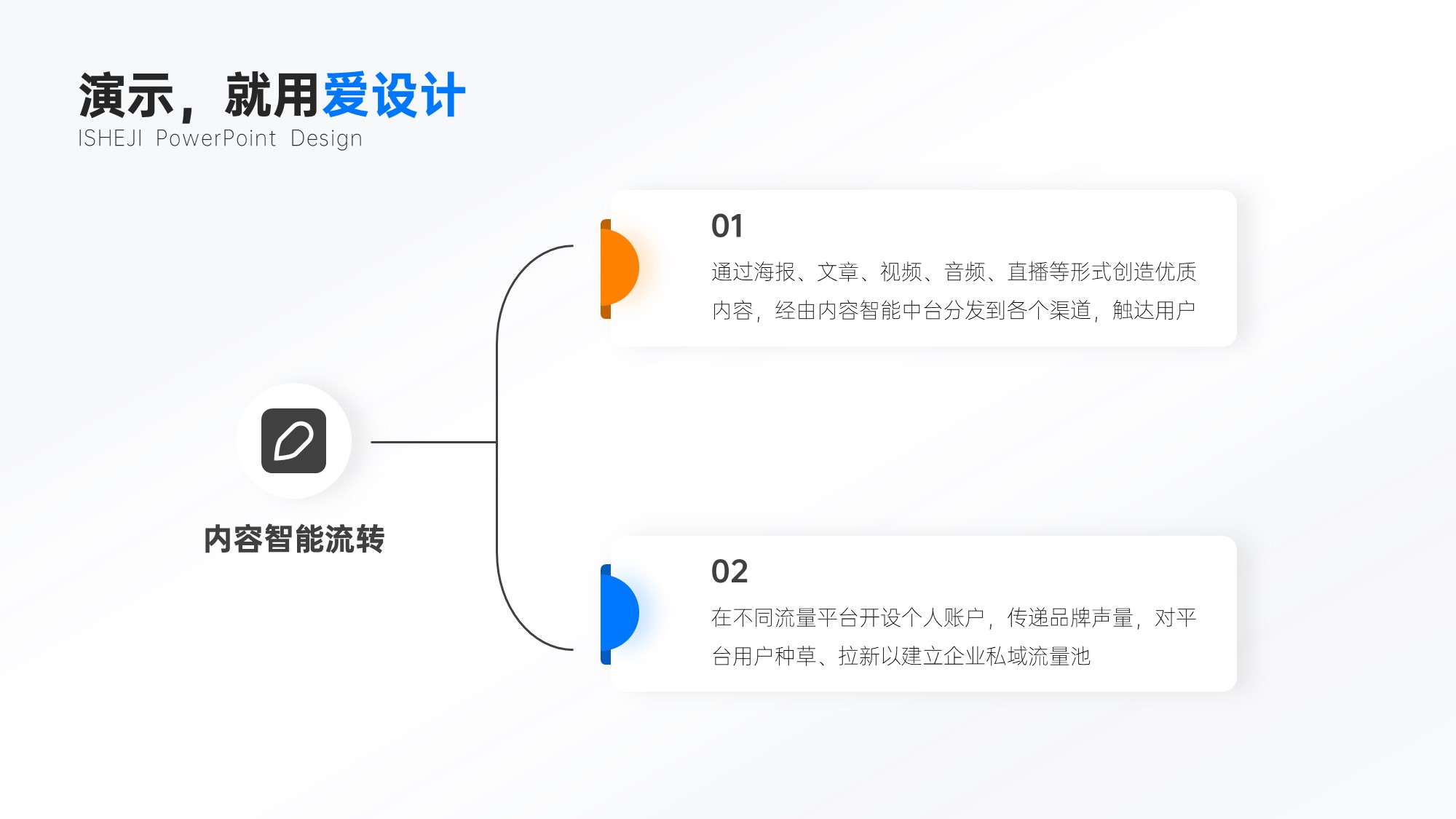 演示，就用爱设计
ISHEJI PowerPoint Design

内容智能流转

01
通过海报、文章、视频、音频、直播等形式创造优质内容，经由内容智能中台分发到各个渠道，触达用户

02
在不同流量平台开设个人账户，传递品牌声量，对平台用户种草、拉新以建立企业私域流量池